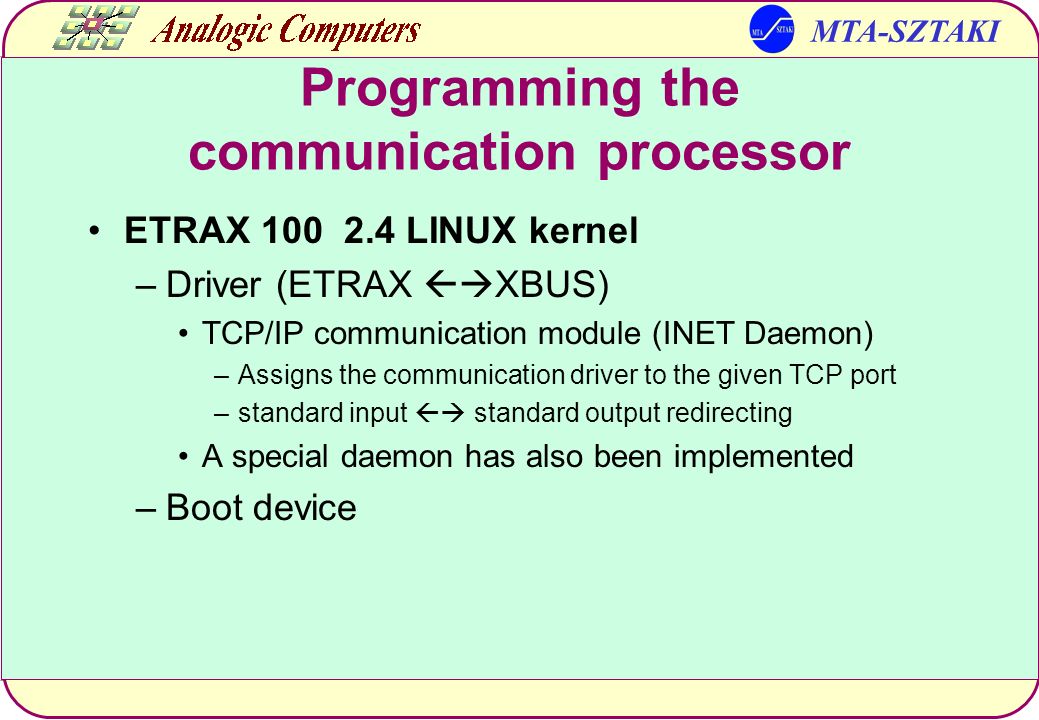 Analogic Computers

MTA SZTAKI

MTA-SZTAKI

Programming the communication processor

• ETRAX 100 2.4 LINUX kernel

– Driver (ETRAX ←→XBUS)

• TCP/IP communication module (INET Daemon)

– Assigns the communication driver to the given TCP port

– standard input ←→ standard output redirecting

• A special daemon has also been implemented

– Boot device